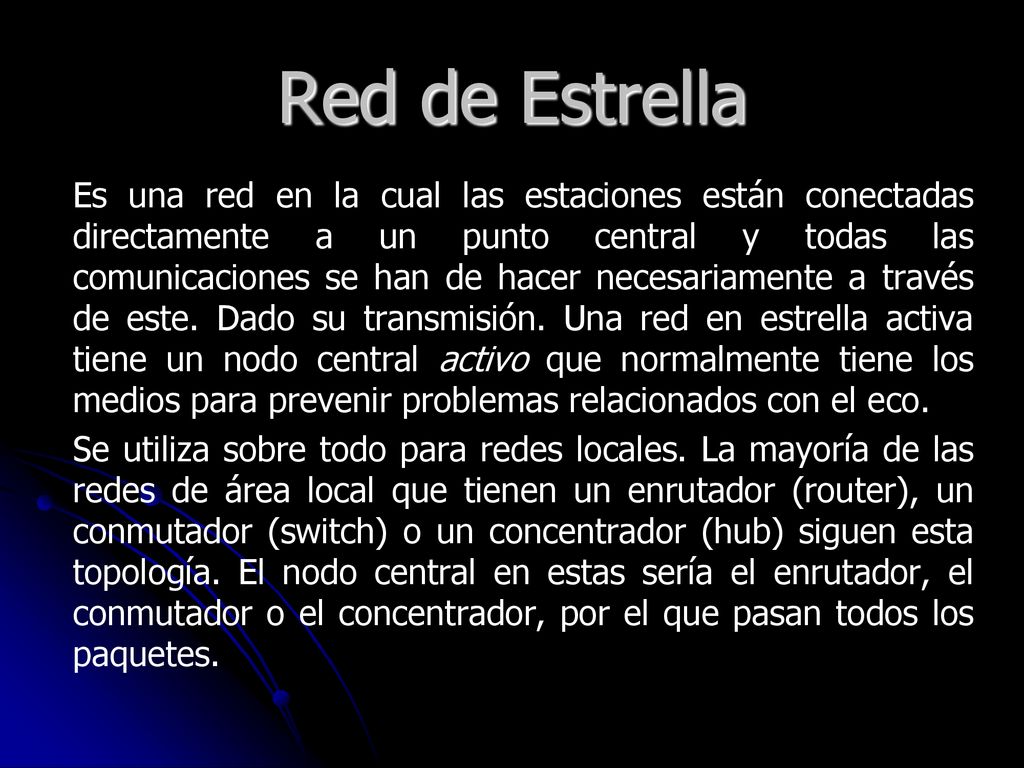 Red de Estrella

Es una red en la cual las estaciones están conectadas directamente a un punto central y todas las comunicaciones se han de hacer necesariamente a través de este. Dado su transmisión. Una red en estrella activa tiene un nodo central activo que normalmente tiene los medios para prevenir problemas relacionados con el eco.

Se utiliza sobre todo para redes locales. La mayoría de las redes de área local que tienen un enrutador (router), un conmutador (switch) o un concentrador (hub) siguen esta topología. El nodo central en estas sería el enrutador, el conmutador o el concentrador, por el que pasan todos los paquetes.